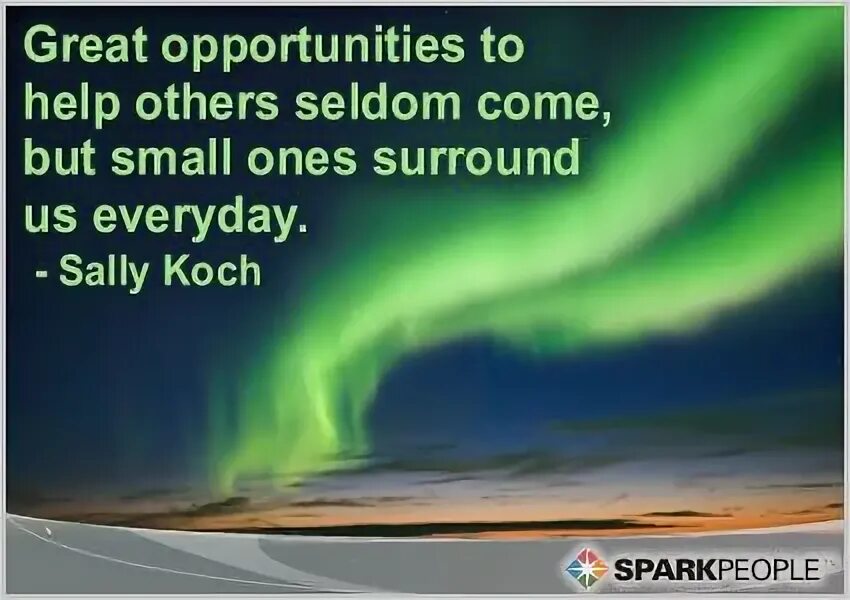 Great opportunities to help others seldom come, but small ones surround us everyday.
- Sally Koch

SPARKPEOPLE